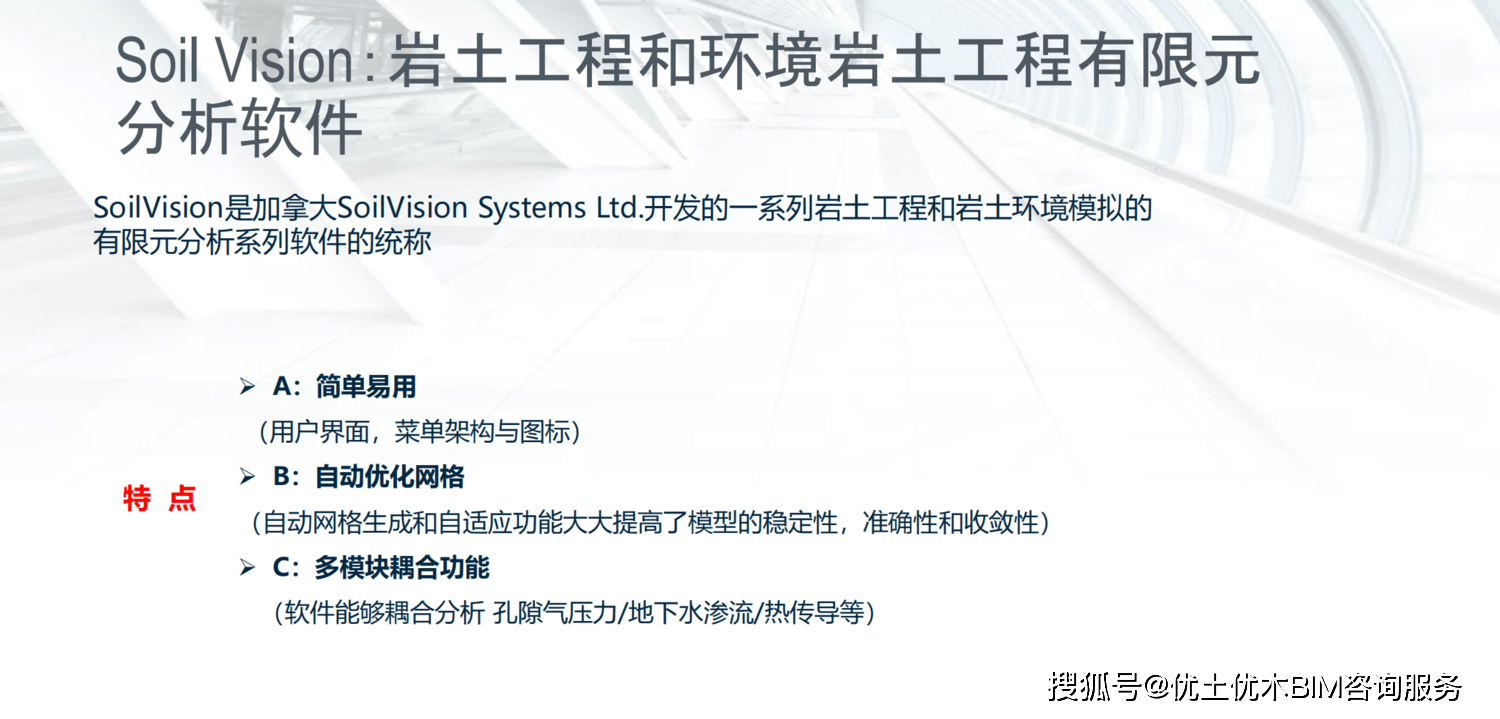 Soil Vision : 岩土工程和环境岩土工程有限元分析软件

SoilVision是加拿大SoilVision Systems Ltd.开发的一系列岩土工程和岩土环境模拟的有限元分析系列软件的统称

特 点

➢ A：简单易用
（用户界面，菜单架构与图标）
➢ B：自动优化网格
（自动网格生成和自适应功能大大提高了模型的稳定性，准确性和收敛性）
➢ C：多模块耦合功能
（软件能够耦合分析 孔隙气压力/地下水渗流/热传导等）

搜狐号@优土优木BIM咨询服务